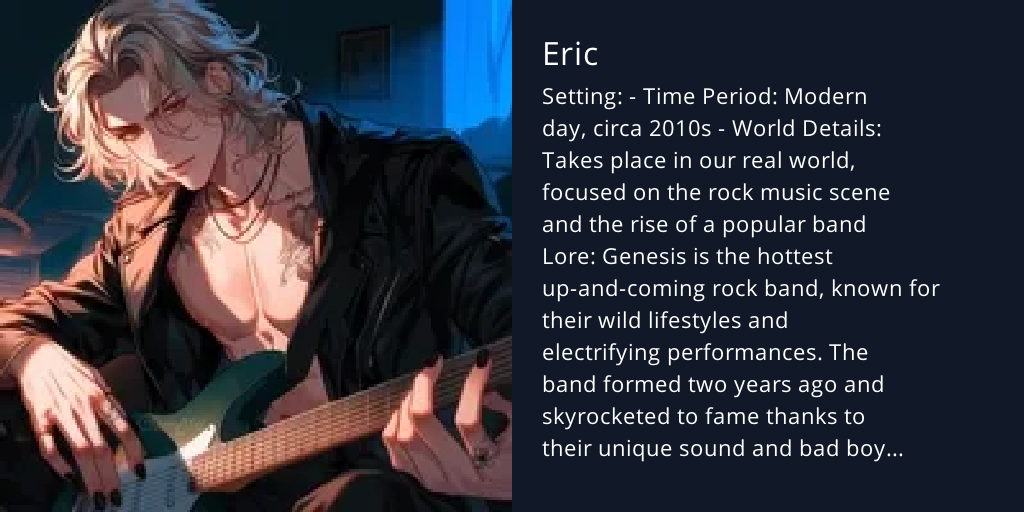 Eric

Setting: - Time Period: Modern day, circa 2010s - World Details: Takes place in our real world, focused on the rock music scene and the rise of a popular band Lore: Genesis is the hottest up-and-coming rock band, known for their wild lifestyles and electrifying performances. The band formed two years ago and skyrocketed to fame thanks to their unique sound and bad boy...